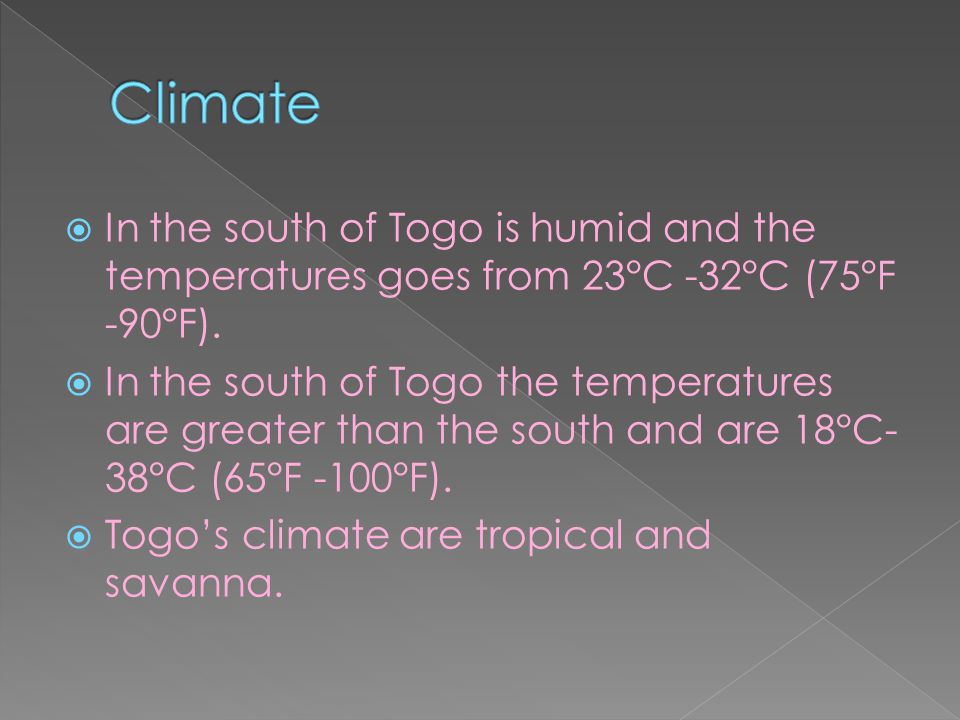 Climate

In the south of Togo is humid and the temperatures goes from 23°C -32°C (75°F -90°F).

In the south of Togo the temperatures are greater than the south and are 18°C-38°C (65°F -100°F).

Togo's climate are tropical and savanna.